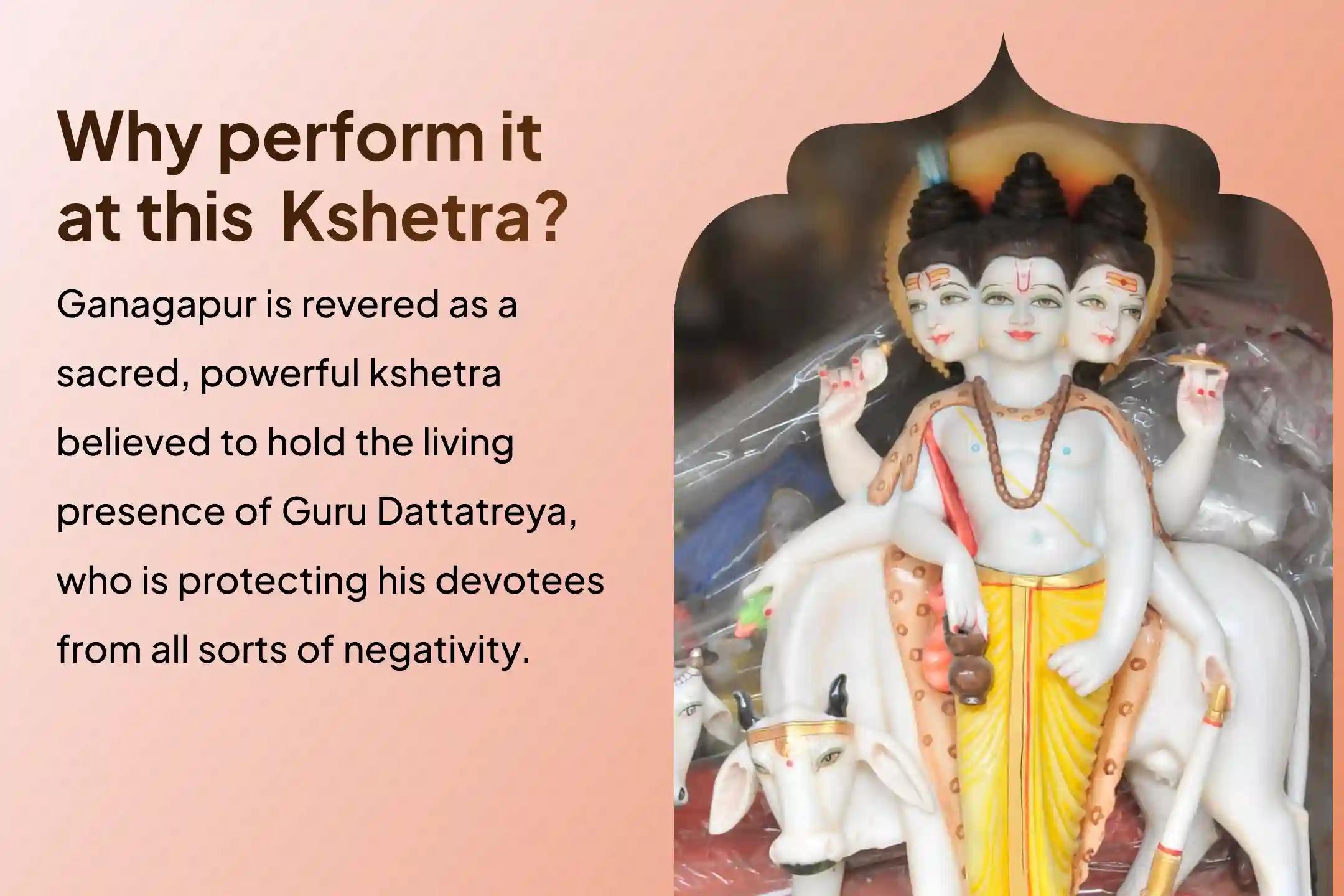 Why perform it at this Kshetra?

Ganagapur is revered as a sacred, powerful kshetra believed to hold the living presence of Guru Dattatreya, who is protecting his devotees from all sorts of negativity.